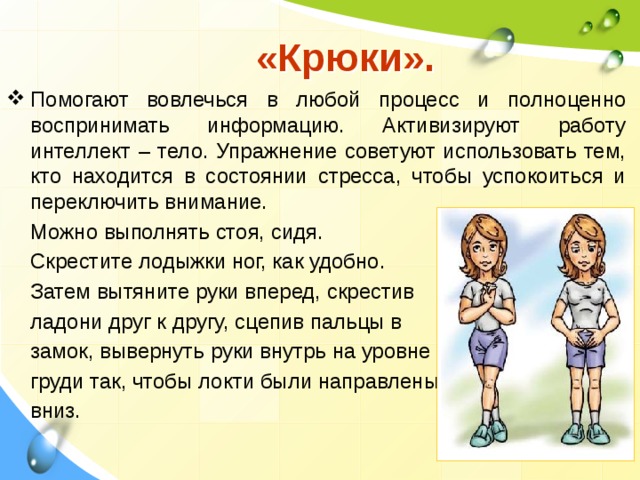 «Крюки».

❖ Помогают вовлечься в любой процесс и полноценно воспринимать информацию. Активизируют работу интеллект – тело. Упражнение советуют использовать тем, кто находится в состоянии стресса, чтобы успокоиться и переключить внимание.

Можно выполнять стоя, сидя.

Скрестите лодыжки ног, как удобно.

Затем вытяните руки вперед, скрестив ладони друг к другу, сцепив пальцы в замок, вывернуть руки внутрь на уровне груди так, чтобы локти были направлены вниз.